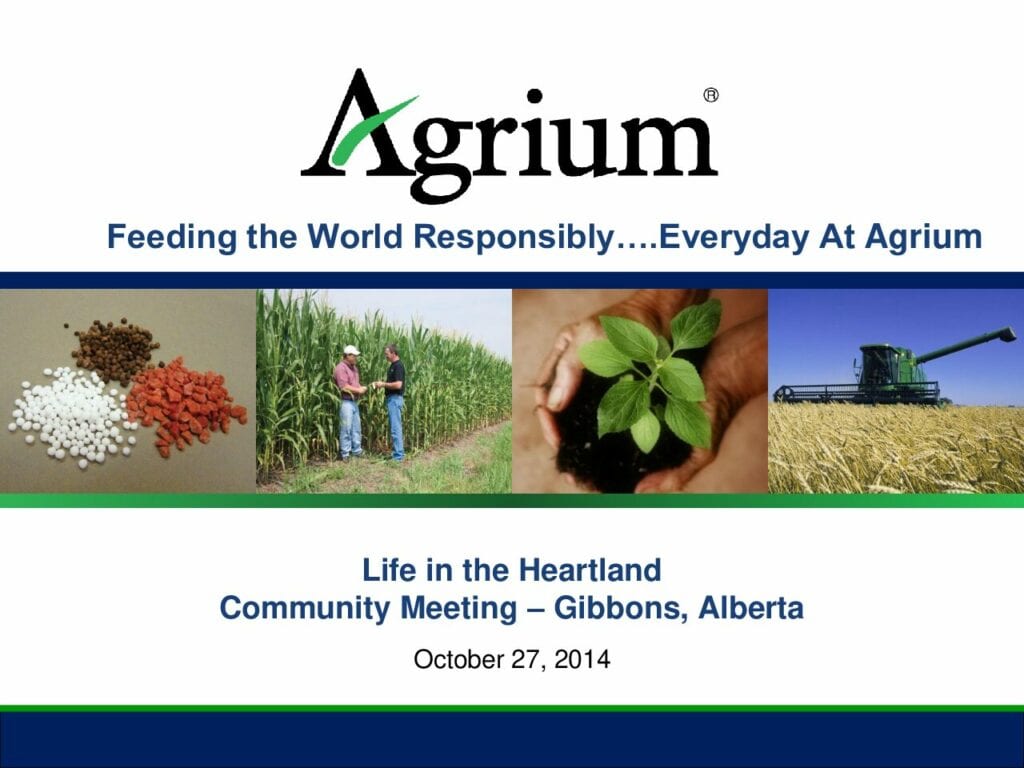 Agrium®

Feeding the World Responsibly….Everyday At Agrium

Life in the Heartland
Community Meeting – Gibbons, Alberta

October 27, 2014